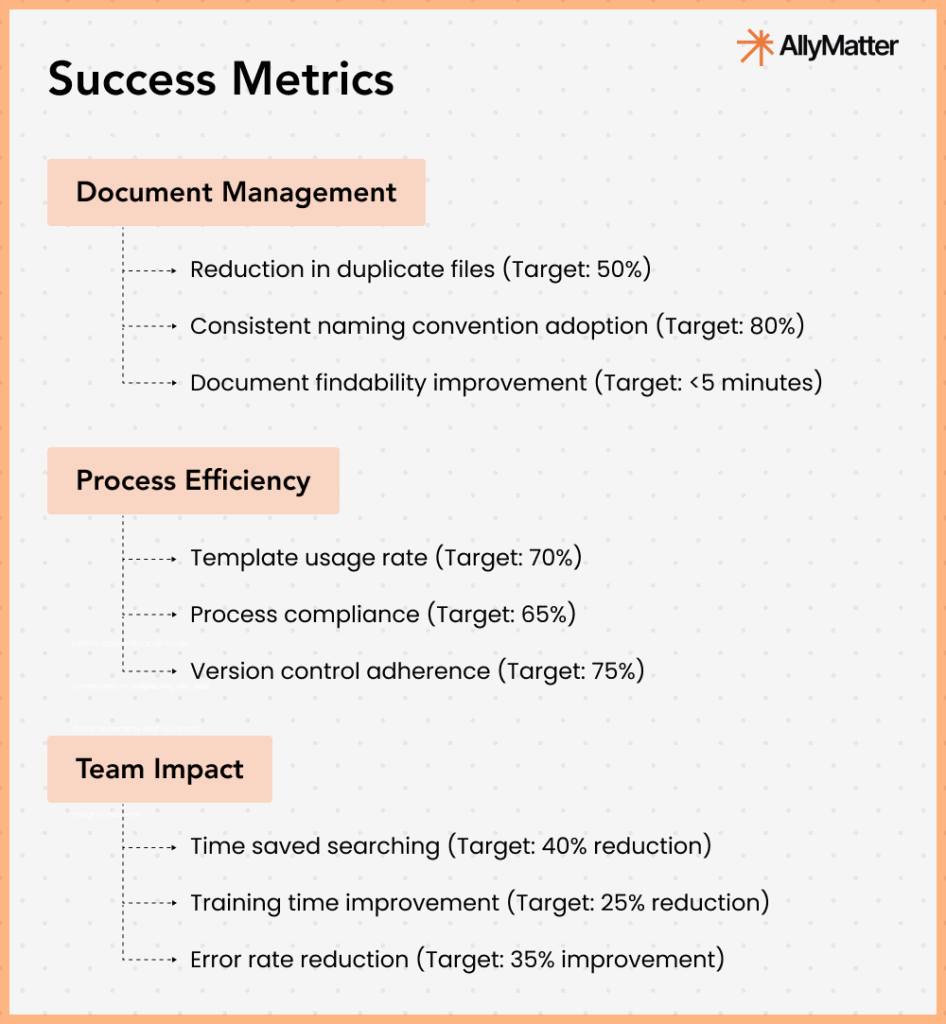 AllyMatter

Success Metrics

Document Management

Reduction in duplicate files (Target: 50%)

Consistent naming convention adoption (Target: 80%)

Document findability improvement (Target: <5 minutes)

Process Efficiency

Template usage rate (Target: 70%)

Process compliance (Target: 65%)

Version control adherence (Target: 75%)

Team Impact

Time saved searching (Target: 40% reduction)

Training time improvement (Target: 25% reduction)

Error rate reduction (Target: 35% improvement)